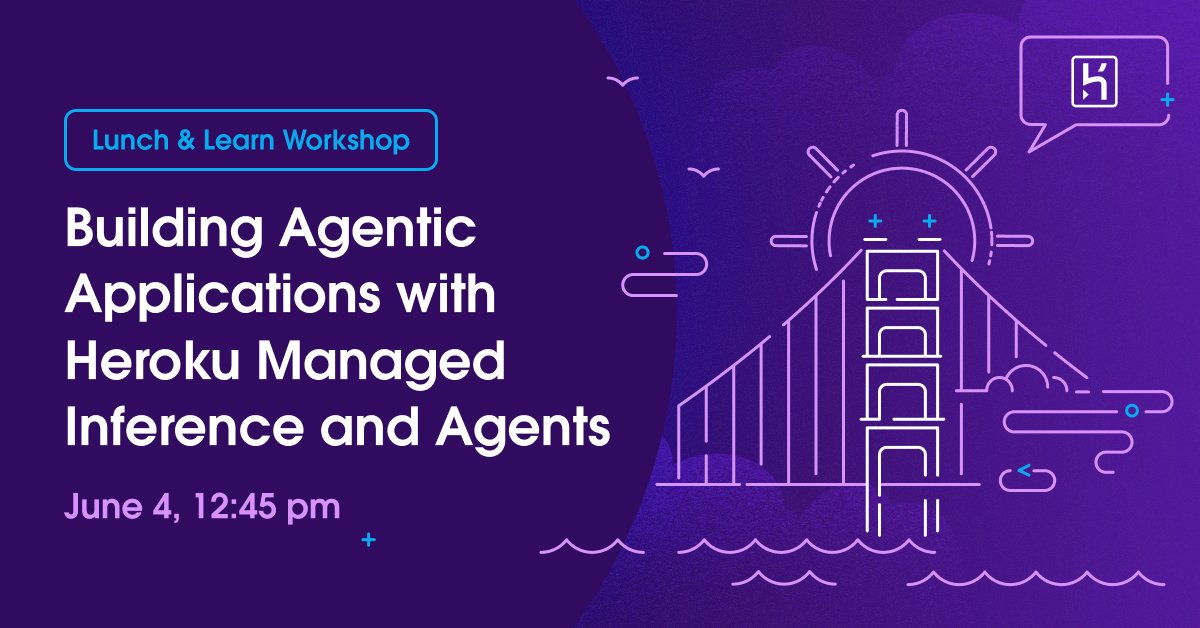 Lunch & Learn Workshop

Building Agentic Applications with Heroku Managed Inference and Agents

June 4, 12:45 pm